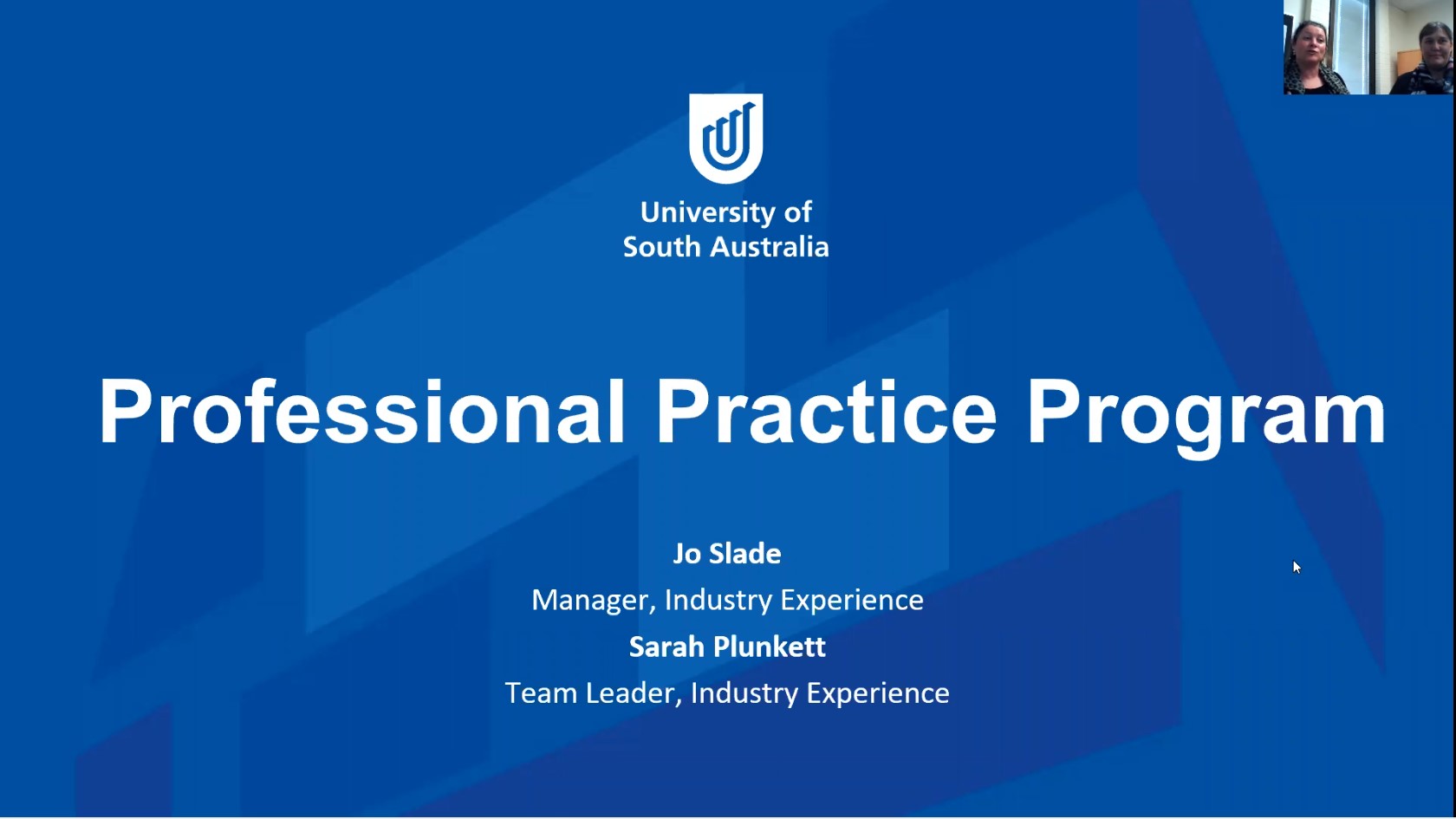 University of South Australia

Professional Practice Program

Jo Slade
Manager, Industry Experience
Sarah Plunkett
Team Leader, Industry Experience